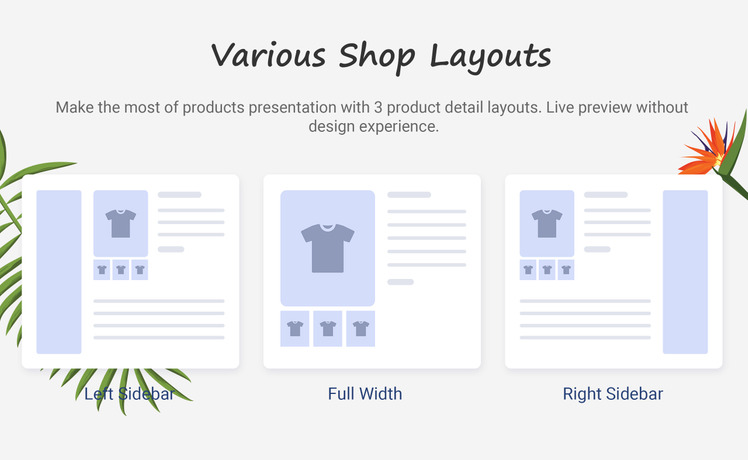 Various Shop Layouts

Make the most of products presentation with 3 product detail layouts. Live preview without design experience.

Left Sidebar

Full Width

Right Sidebar